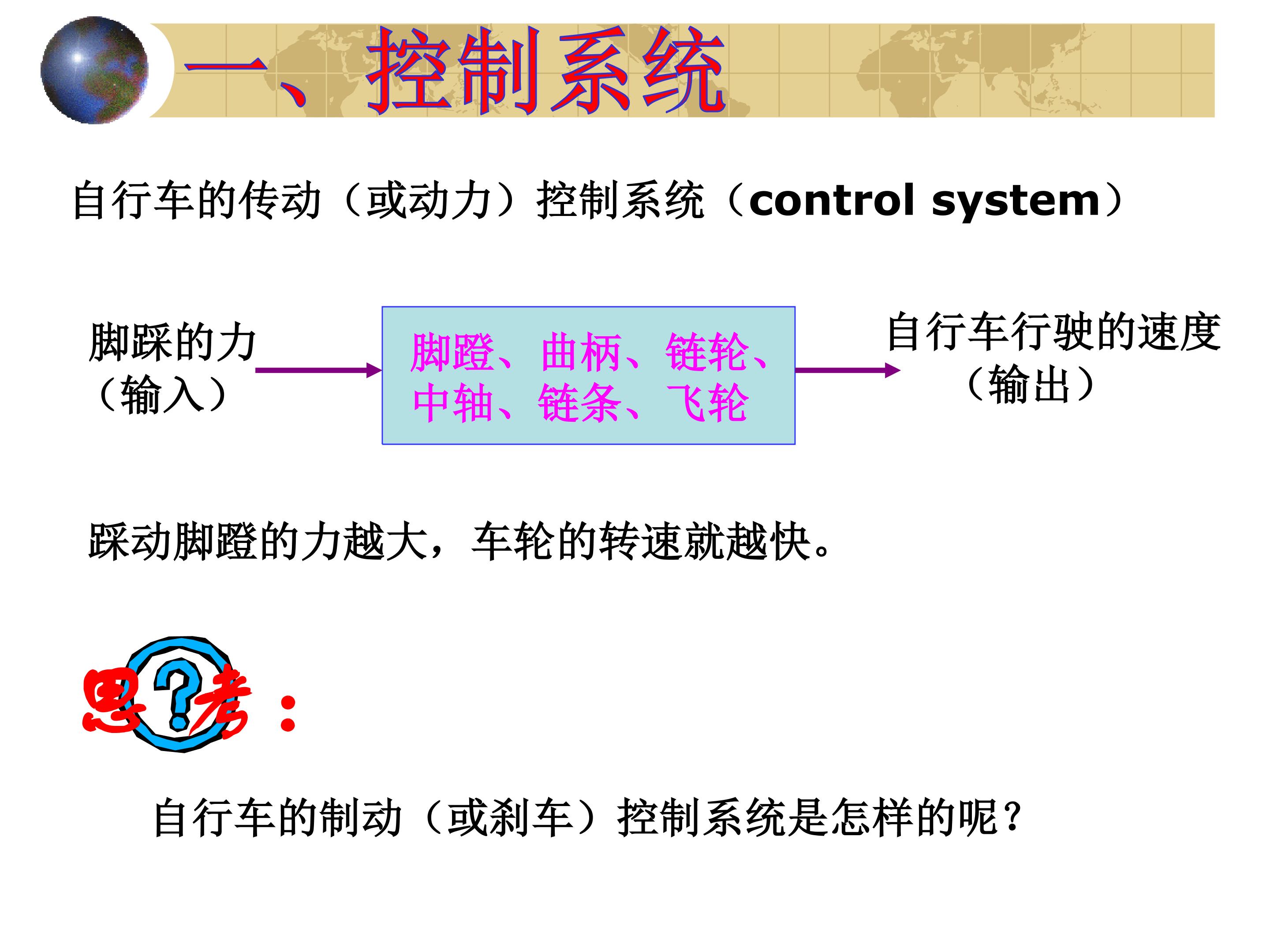 一、控制系统

自行车的传动（或动力）控制系统（control system）

脚踩的力
（输入）

脚蹬、曲柄、链轮、中轴、链条、飞轮

自行车行驶的速度
（输出）

踩动脚蹬的力越大，车轮的转速就越快。

思考：

自行车的制动（或刹车）控制系统是怎样的呢？